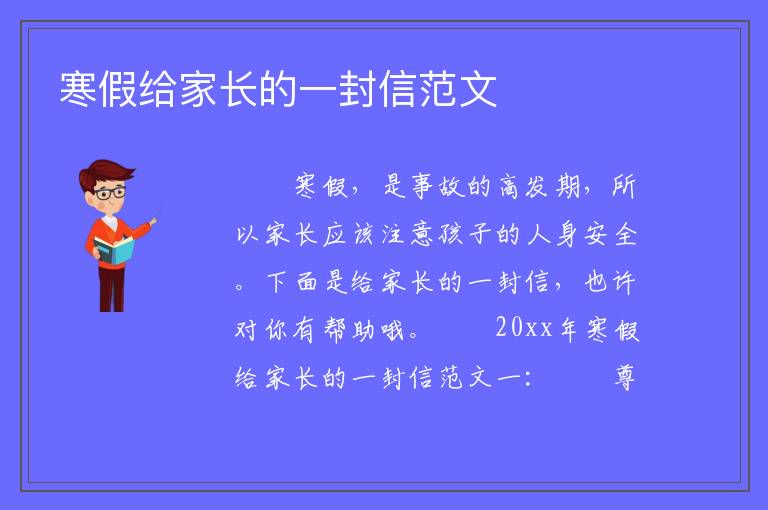 寒假给家长的一封信范文

寒假，是事故的高发期，所以家长应该注意孩子的人身安全。下面是给家长的一封信，也许对你有帮助哦。 20xx年寒假给家长的一封信范文一： 尊